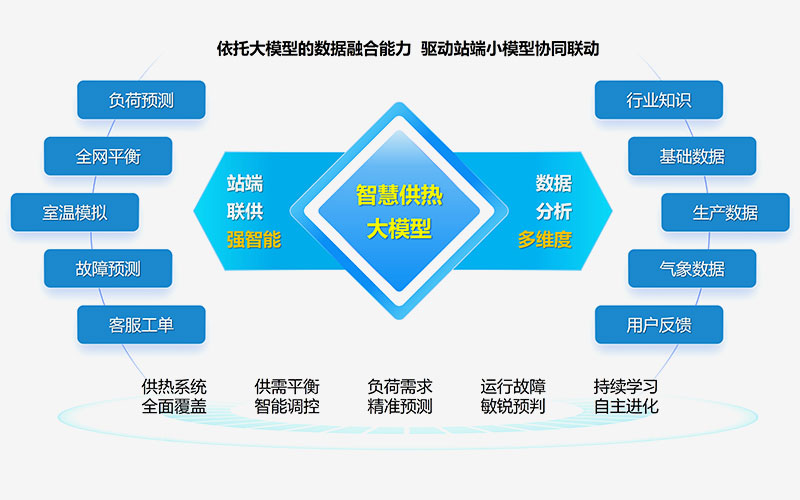 依托大模型的数据融合能力 驱动站端小模型协同联动

负荷预测
全网平衡
室温模拟
故障预测
客服工单

站端
联供
强智能

智慧供热
大模型

数据
分析
多维度

行业知识
基础数据
生产数据
气象数据
用户反馈

供热系统
全面覆盖

供需平衡
智能调控

负荷需求
精准预测

运行故障
敏锐预判

持续学习
自主进化